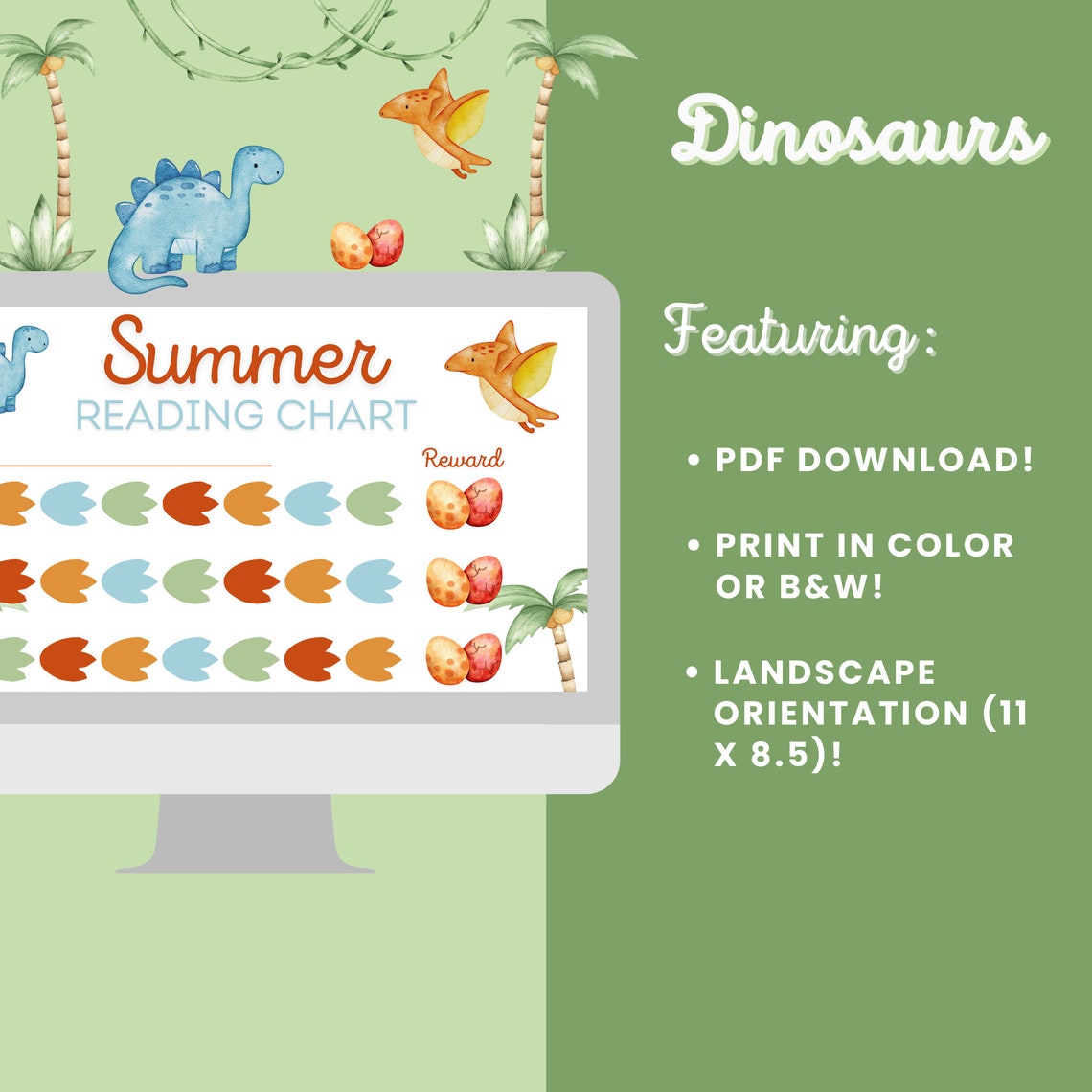 Summer
READING CHART

Reward

Dinosaurs

Featuring:

• PDF DOWNLOAD!

• PRINT IN COLOR OR B&W!

• LANDSCAPE ORIENTATION (11 X 8.5)!